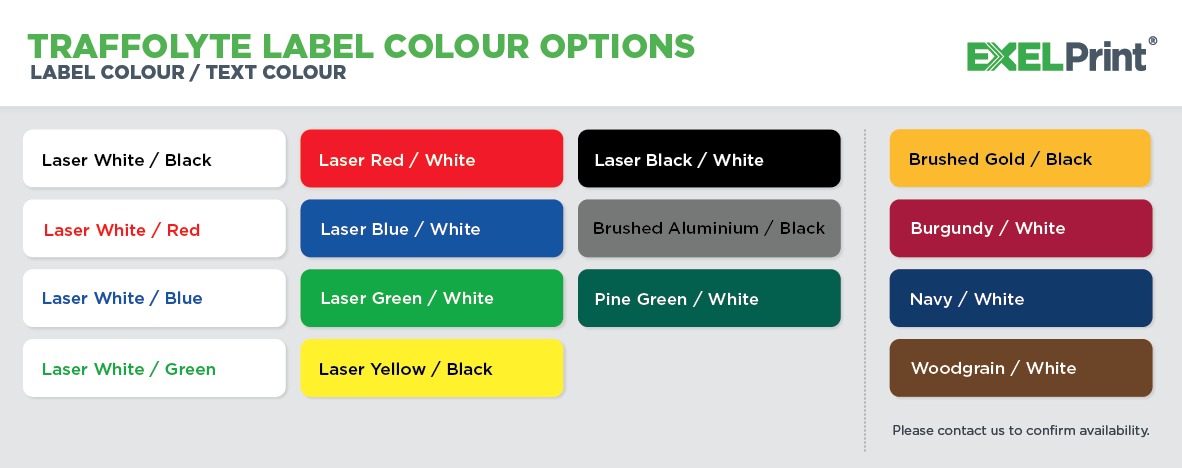 TRAFFOLYTE LABEL COLOUR OPTIONS
LABEL COLOUR / TEXT COLOUR

EXELPrint®

Laser White / Black
Laser White / Red
Laser White / Blue
Laser White / Green

Laser Red / White
Laser Blue / White
Laser Green / White
Laser Yellow / Black

Laser Black / White
Brushed Aluminium / Black
Pine Green / White

Brushed Gold / Black
Burgundy / White
Navy / White
Woodgrain / White

Please contact us to confirm availability.